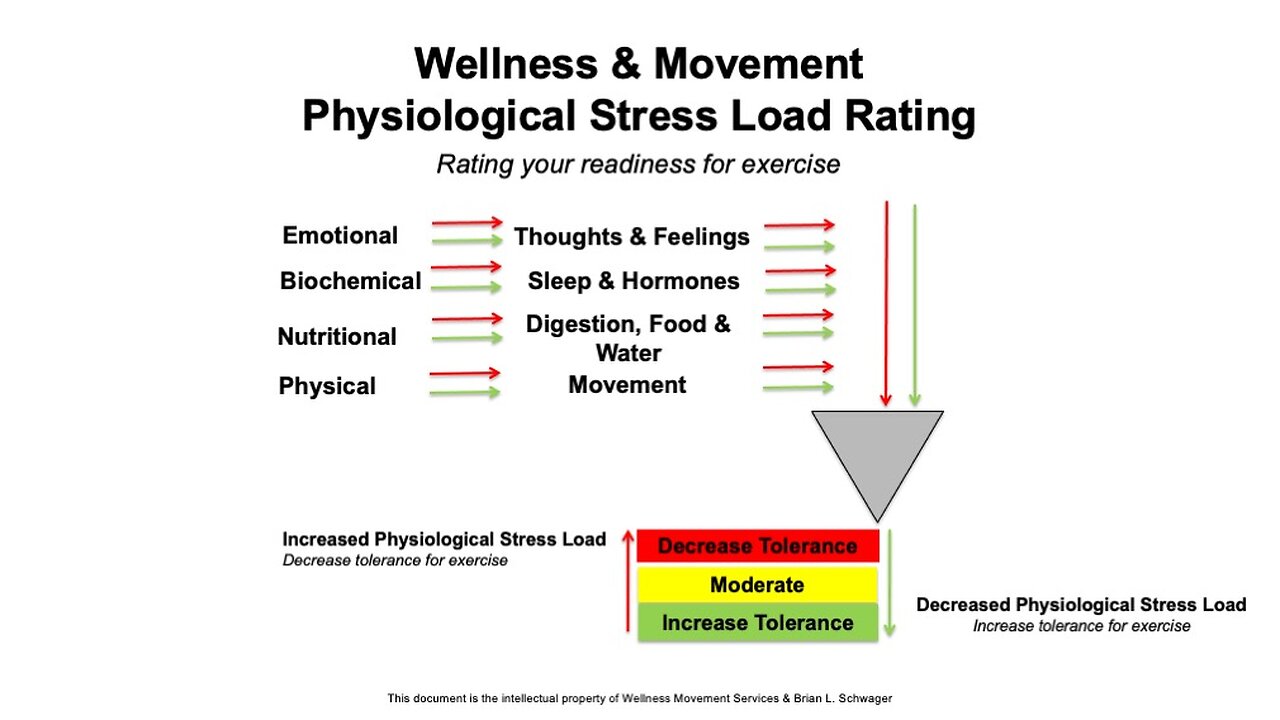 Wellness & Movement
Physiological Stress Load Rating

Rating your readiness for exercise

Emotional
Thoughts & Feelings

Biochemical
Sleep & Hormones

Nutritional
Digestion, Food & Water

Physical
Movement

Increased Physiological Stress Load
Decrease tolerance for exercise

Decrease Tolerance
Moderate
Increase Tolerance

Decreased Physiological Stress Load
Increase tolerance for exercise

This document is the intellectual property of Wellness Movement Services & Brian L. Schwager